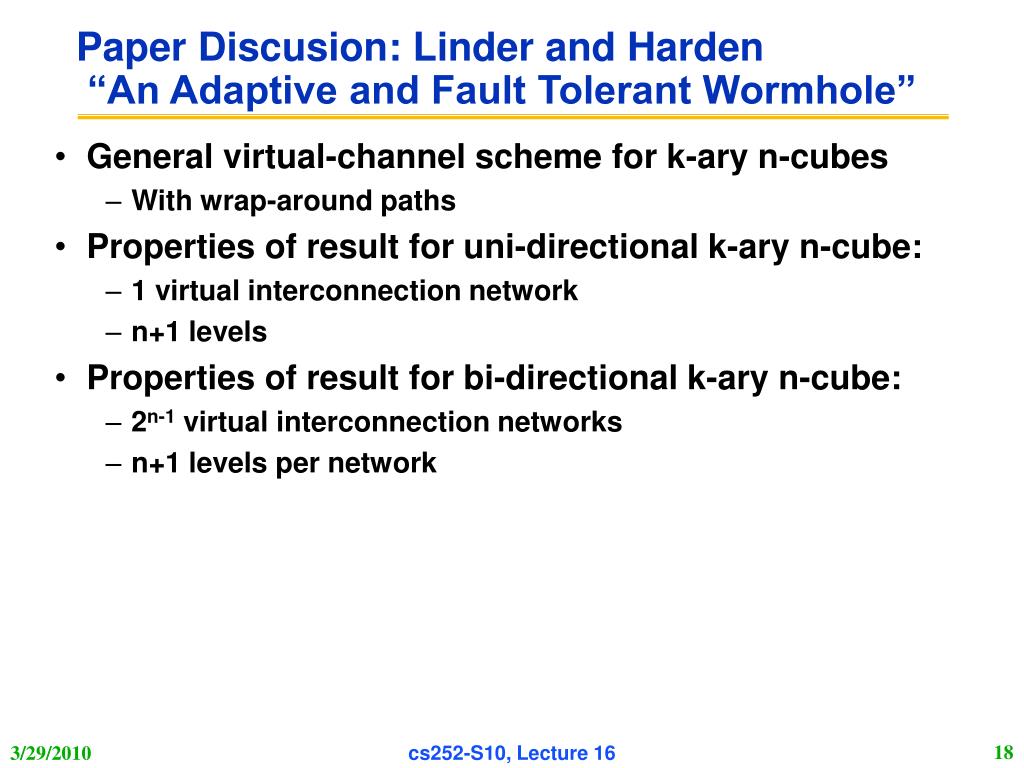 Paper Discusion: Linder and Harden
“An Adaptive and Fault Tolerant Wormhole”

• General virtual-channel scheme for k-ary n-cubes
– With wrap-around paths
• Properties of result for uni-directional k-ary n-cube:
– 1 virtual interconnection network
– n+1 levels
• Properties of result for bi-directional k-ary n-cube:
– $2^{n-1}$ virtual interconnection networks
– n+1 levels per network

3/29/2010
cs252-S10, Lecture 16
18